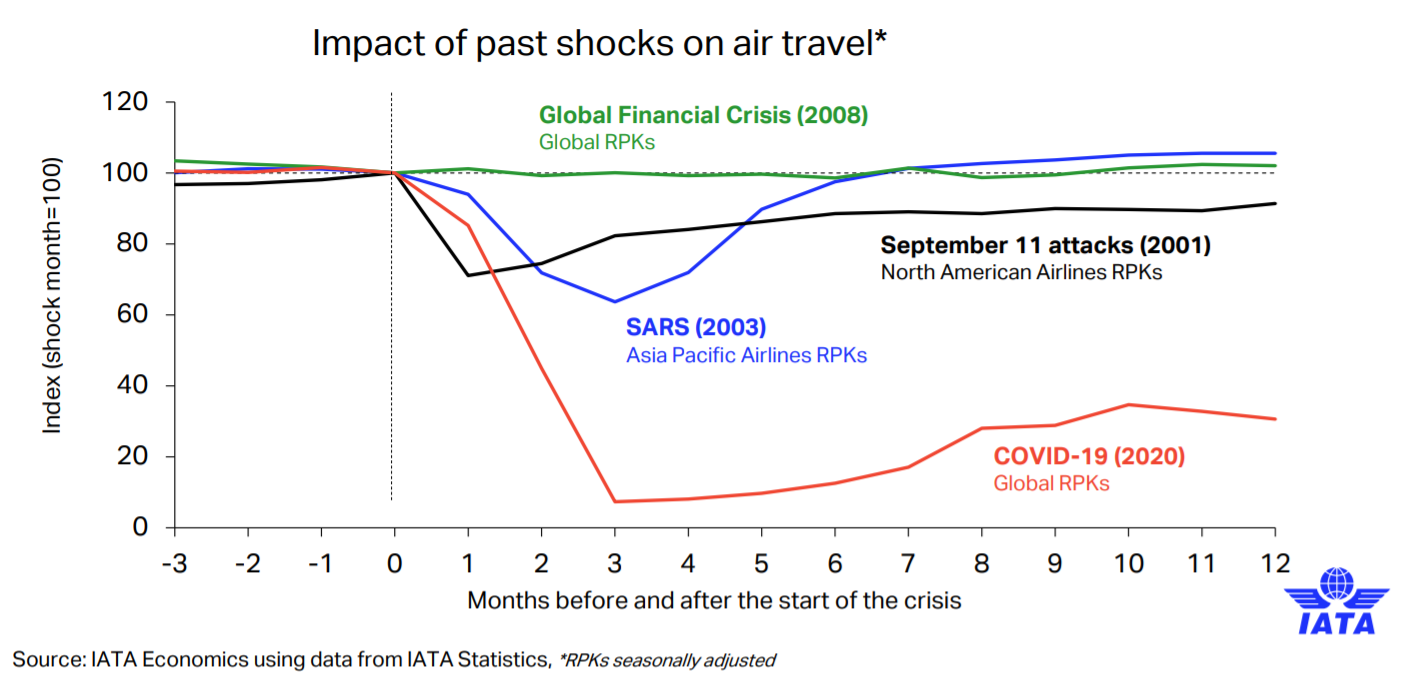 Impact of past shocks on air travel*

Index (shock month=100)

120
100
80
60
40
20
0

Global Financial Crisis (2008)
Global RPKs

September 11 attacks (2001)
North American Airlines RPKs

SARS (2003)
Asia Pacific Airlines RPKs

COVID-19 (2020)
Global RPKs

-3 -2 -1 0 1 2 3 4 5 6 7 8 9 10 11 12

Months before and after the start of the crisis

IATA

Source: IATA Economics using data from IATA Statistics, *RPKs seasonally adjusted